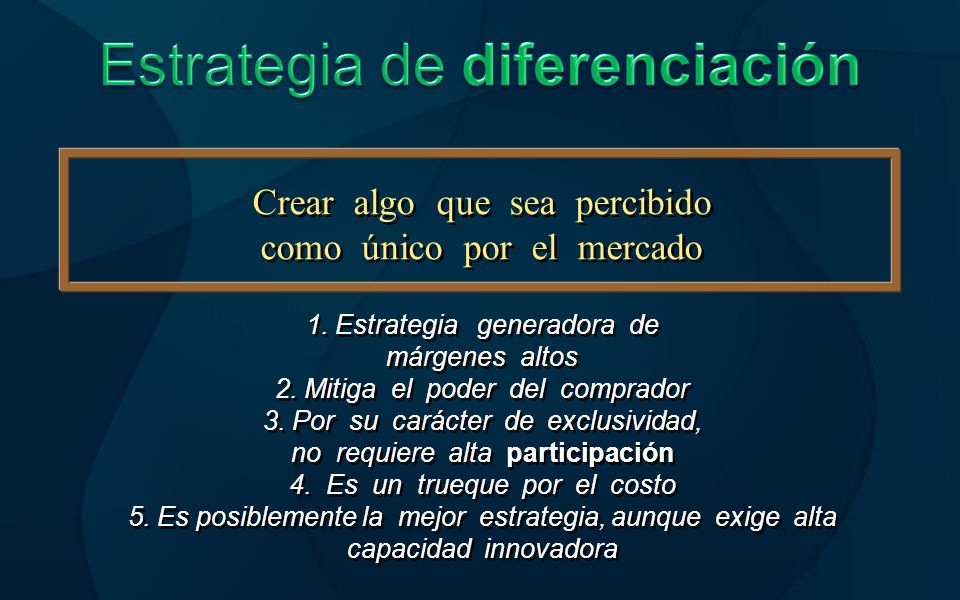 Estrategia de diferenciación

Crear algo que sea percibido como único por el mercado

1. Estrategia generadora de márgenes altos
2. Mitiga el poder del comprador
3. Por su carácter de exclusividad, no requiere alta participación
4. Es un trueque por el costo
5. Es posiblemente la mejor estrategia, aunque exige alta capacidad innovadora